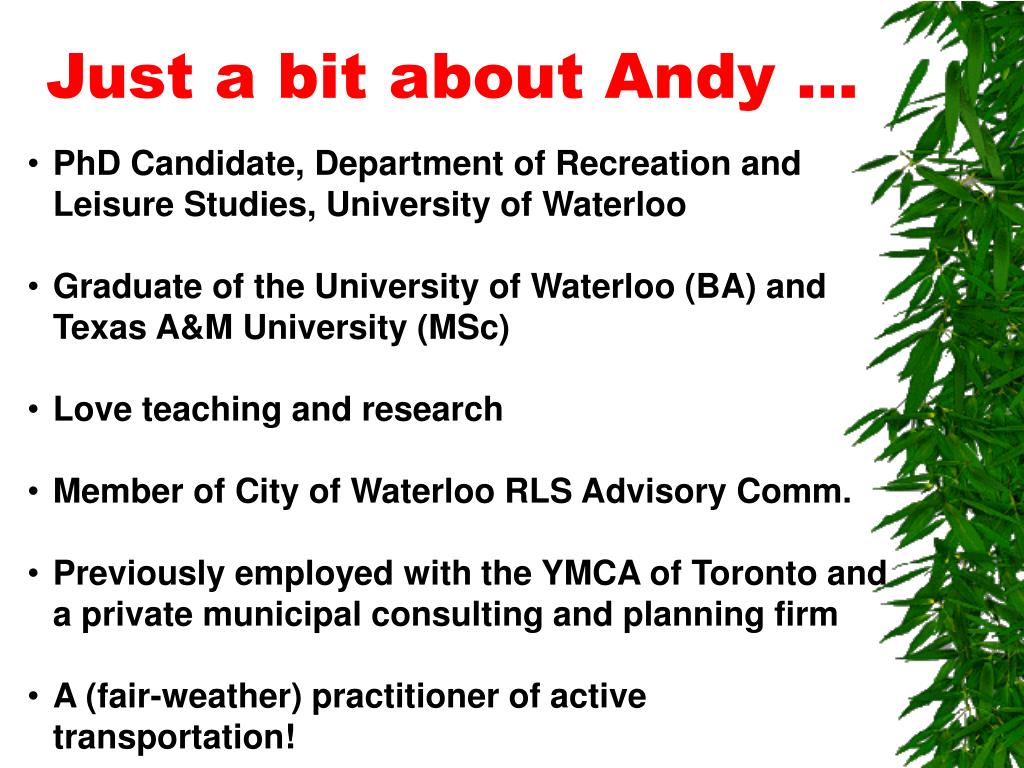 Just a bit about Andy …

• PhD Candidate, Department of Recreation and Leisure Studies, University of Waterloo

• Graduate of the University of Waterloo (BA) and Texas A&M University (MSc)

• Love teaching and research

• Member of City of Waterloo RLS Advisory Comm.

• Previously employed with the YMCA of Toronto and a private municipal consulting and planning firm

• A (fair-weather) practitioner of active transportation!